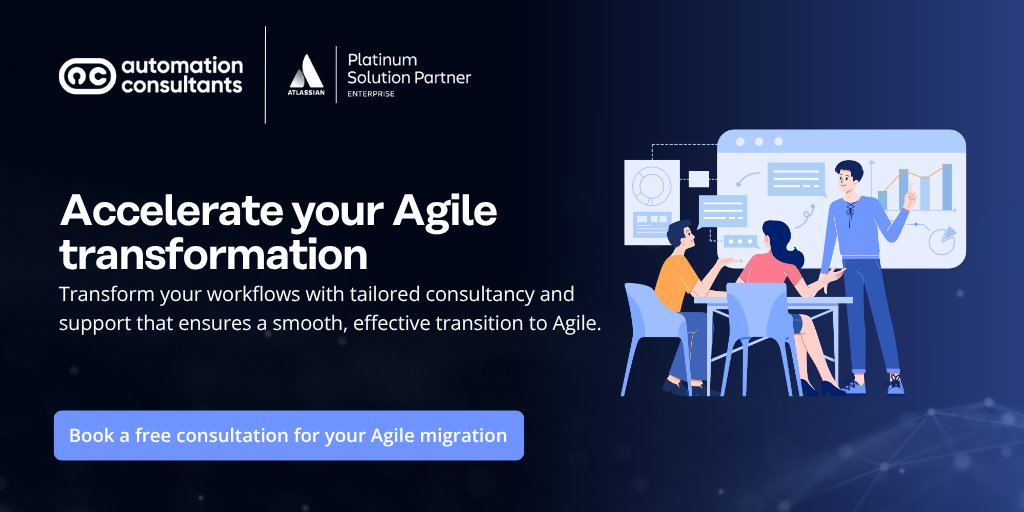 automation consultants

ATLASSIAN

Platinum Solution Partner
ENTERPRISE

Accelerate your Agile transformation

Transform your workflows with tailored consultancy and support that ensures a smooth, effective transition to Agile.

Book a free consultation for your Agile migration